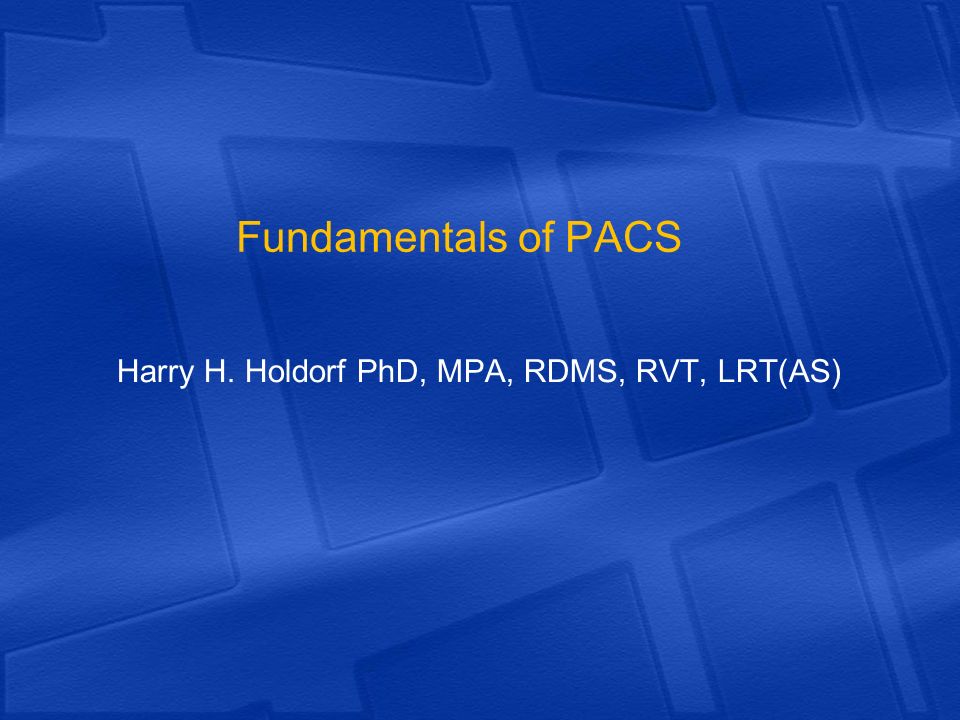 Fundamentals of PACS

Harry H. Holdorf PhD, MPA, RDMS, RVT, LRT(AS)